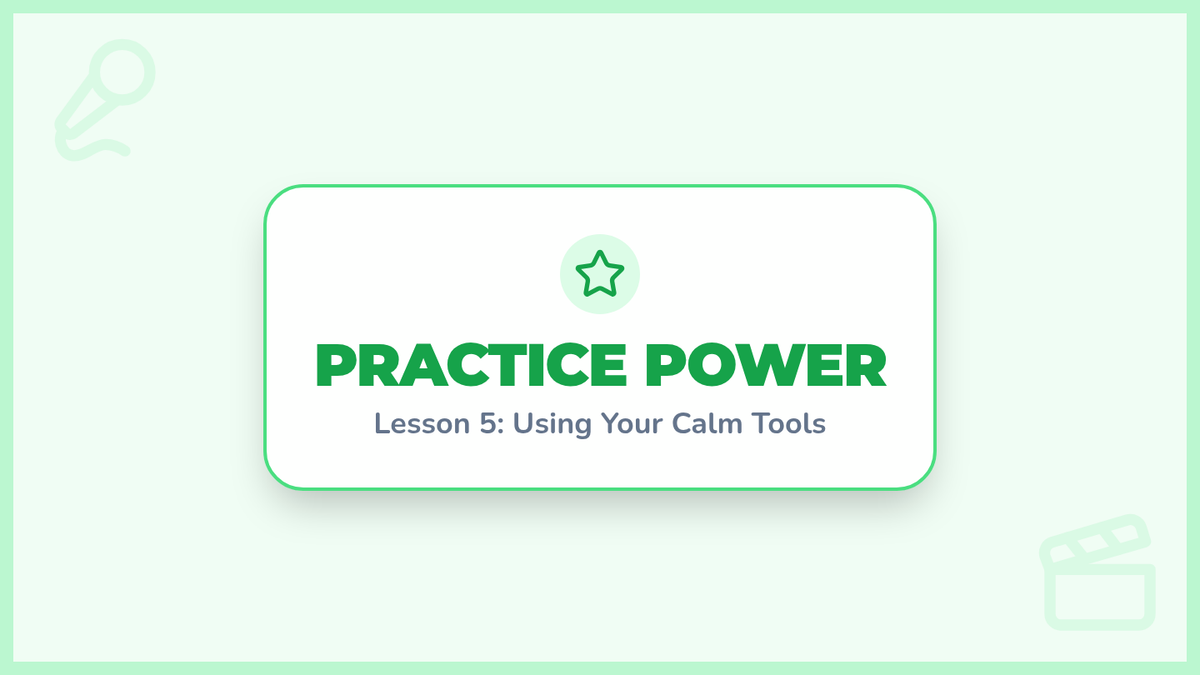 PRACTICE POWER

Lesson 5: Using Your Calm Tools